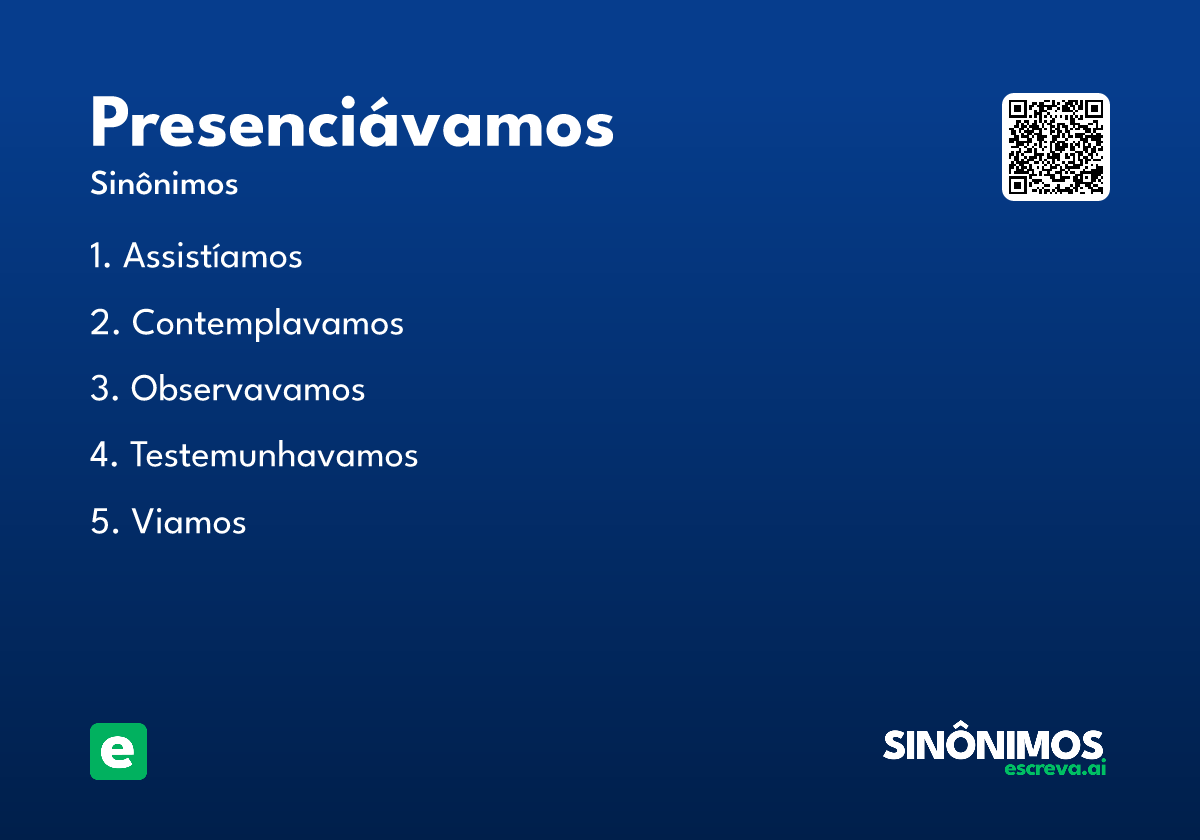 Presenciávamos
Sinônimos

1. Assistíamos
2. Contemplavamos
3. Observavamos
4. Testemunhavamos
5. Viamos

e

SINÔNIMOS
escreva.ai